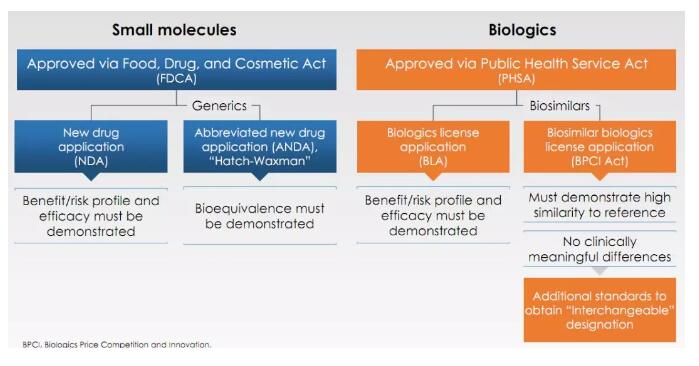 Small molecules

Approved via Food, Drug, and Cosmetic Act (FDCA)

Generics

New drug application (NDA)

Benefit/risk profile and efficacy must be demonstrated

Abbreviated new drug application (ANDA), "Hatch-Waxman"

Bioequivalence must be demonstrated

Biologics

Approved via Public Health Service Act (PHSA)

Biosimilars

Biologics license application (BLA)

Benefit/risk profile and efficacy must be demonstrated

Biosimilar biologics license application (BPCI Act)

Must demonstrate high similarity to reference

No clinically meaningful differences

Additional standards to obtain "interchangeable" designation

BPCI, Biologics Price Competition and Innovation.